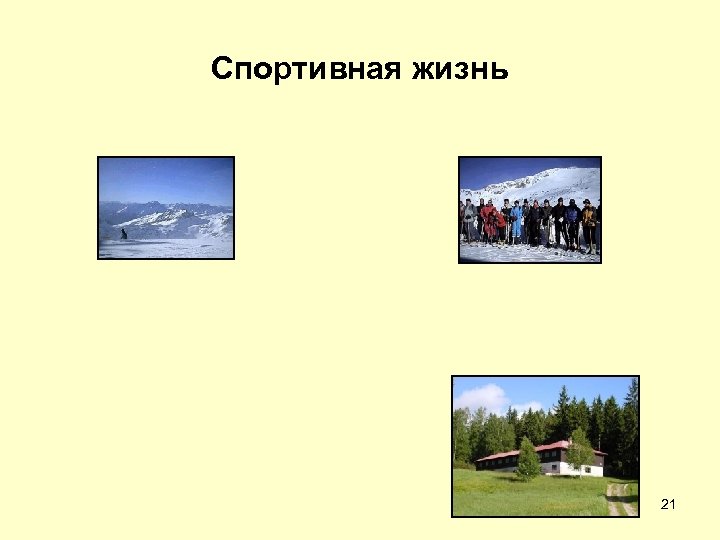 Спортивная жизнь

21